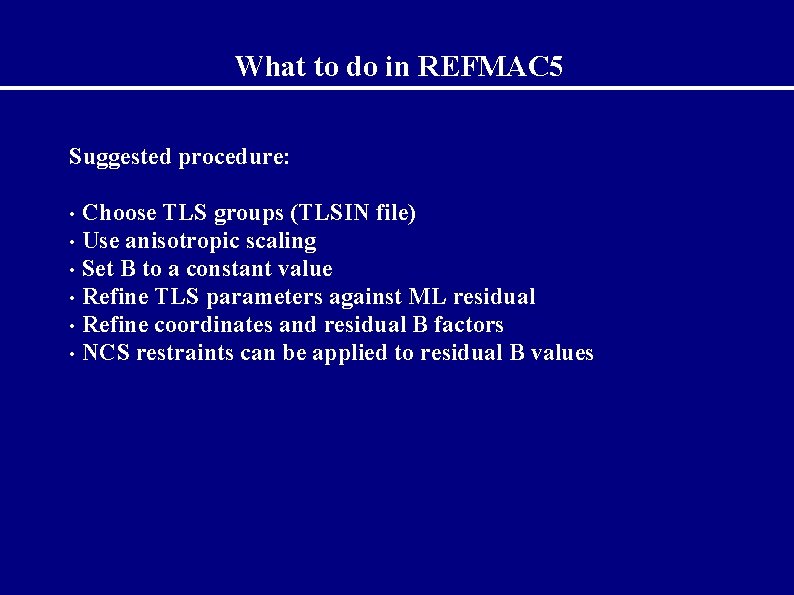 What to do in REFMAC5

Suggested procedure:

• Choose TLS groups (TLSIN file)
• Use anisotropic scaling
• Set B to a constant value
• Refine TLS parameters against ML residual
• Refine coordinates and residual B factors
• NCS restraints can be applied to residual B values